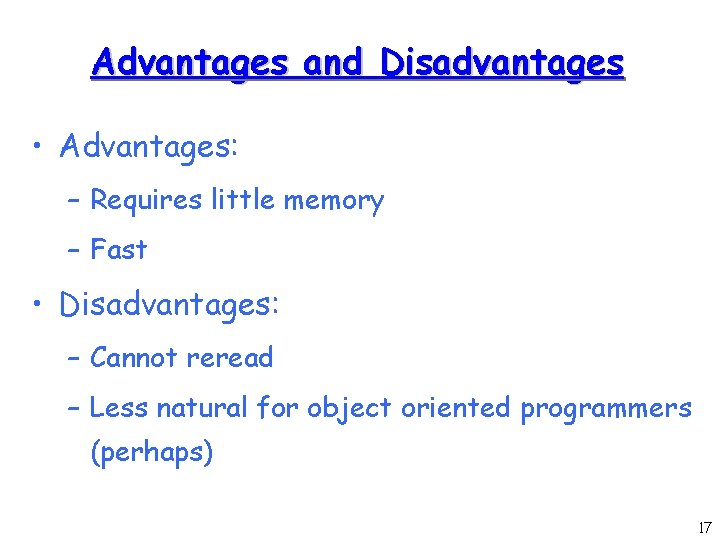 Advantages and Disadvantages

• Advantages:

– Requires little memory

– Fast

• Disadvantages:

– Cannot reread

– Less natural for object oriented programmers (perhaps)

17